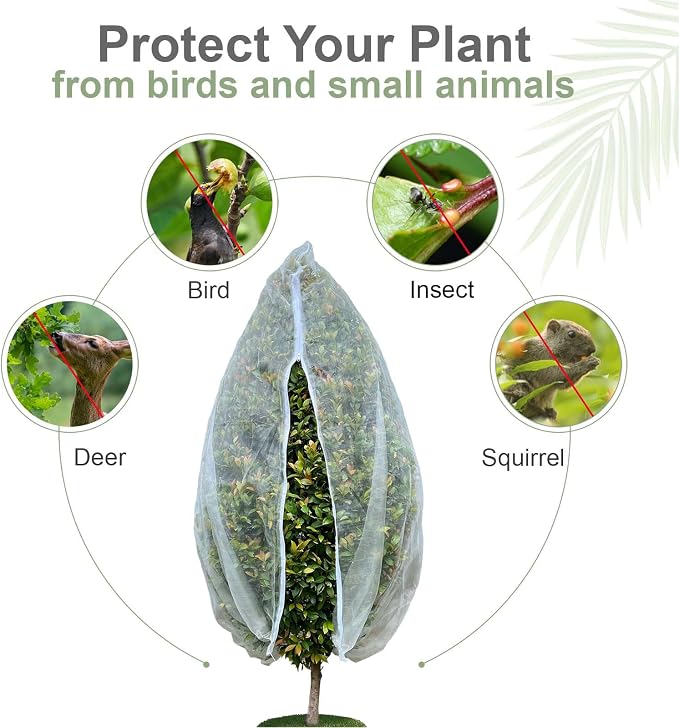 Protect Your Plant
from birds and small animals

Bird

Insect

Deer

Squirrel